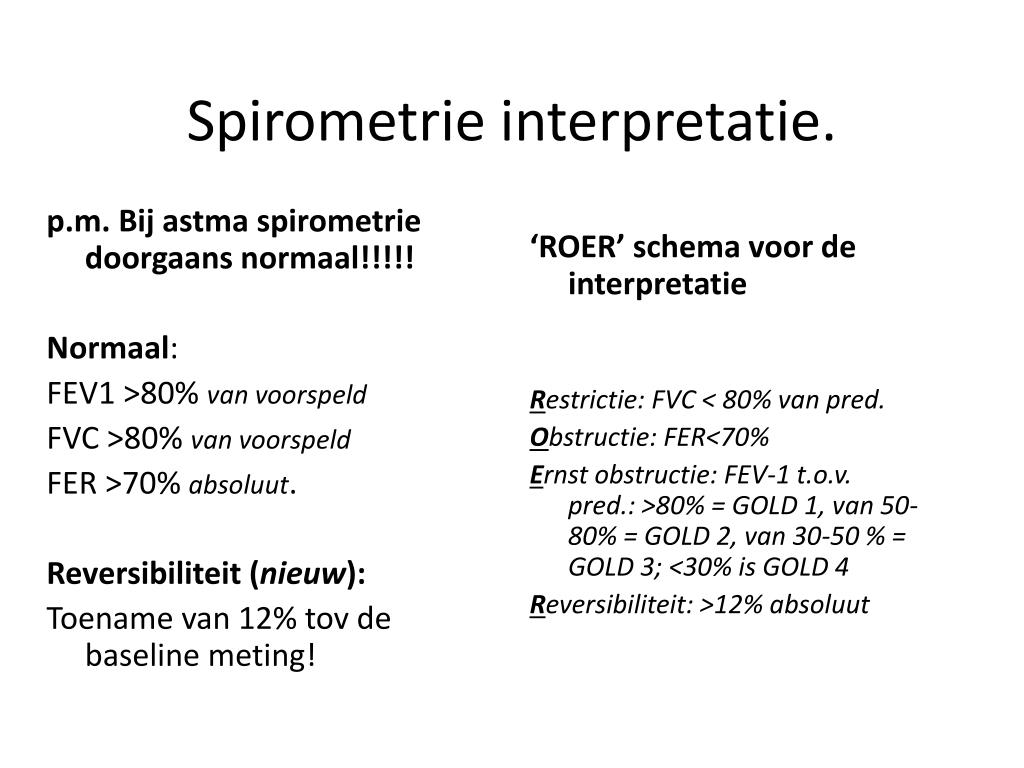 Spirometrie interpretatie.

p.m. Bij astma spirometrie doorgaans normaal!!!!!

Normaal:
FEV1 >80% van voorspeld
FVC >80% van voorspeld
FER >70% absoluut.

Reversibiliteit (nieuw):
Toename van 12% tov de baseline meting!

‘ROER’ schema voor de interpretatie

Restrictie: FVC < 80% van pred.
Obstructie: FER<70%
Ernst obstructie: FEV-1 t.o.v. pred.: >80% = GOLD 1, van 50-80% = GOLD 2, van 30-50 % = GOLD 3; <30% is GOLD 4
Reversibiliteit: >12% absoluut